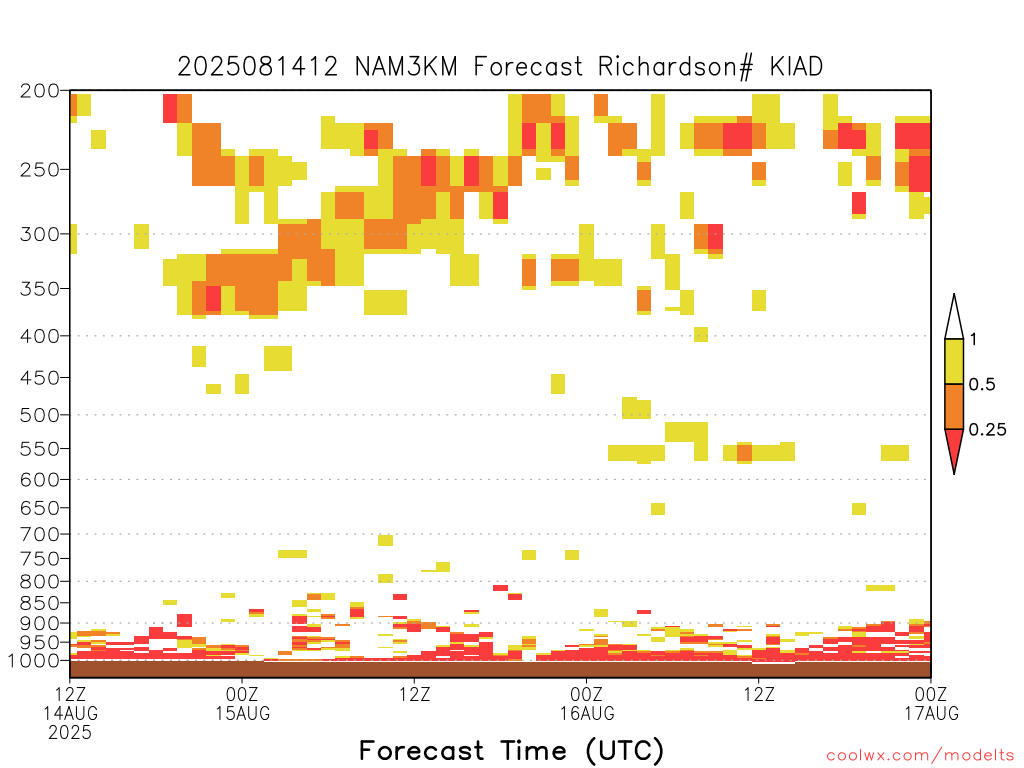 2025081412 NAM3KM Forecast Richardson# KIAD

200
250
300
350
400
450
500
550
600
650
700
750
800
850
900
950
1000

1
0.5
0.25

12Z 14AUG 2025
00Z 15AUG
12Z
00Z 16AUG
12Z
00Z 17AUG

Forecast Time (UTC)

coolwx.com/modelts